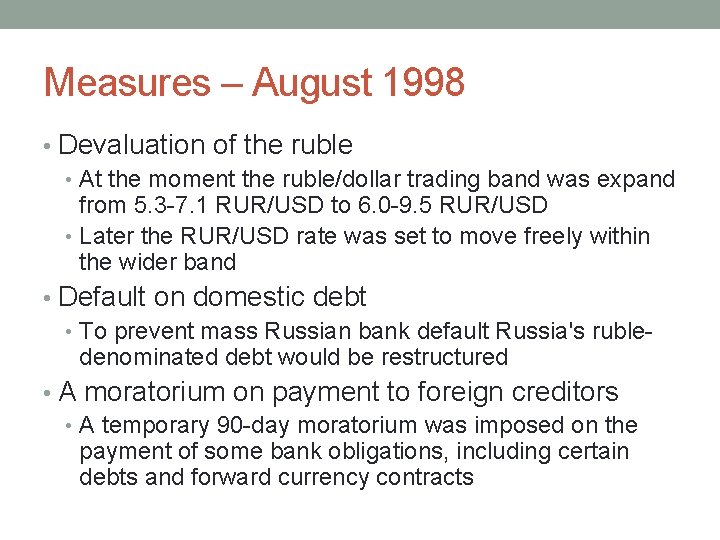 Measures – August 1998

• Devaluation of the ruble
  • At the moment the ruble/dollar trading band was expand from 5.3-7.1 RUR/USD to 6.0-9.5 RUR/USD
  • Later the RUR/USD rate was set to move freely within the wider band
• Default on domestic debt
  • To prevent mass Russian bank default Russia's ruble-denominated debt would be restructured
• A moratorium on payment to foreign creditors
  • A temporary 90-day moratorium was imposed on the payment of some bank obligations, including certain debts and forward currency contracts